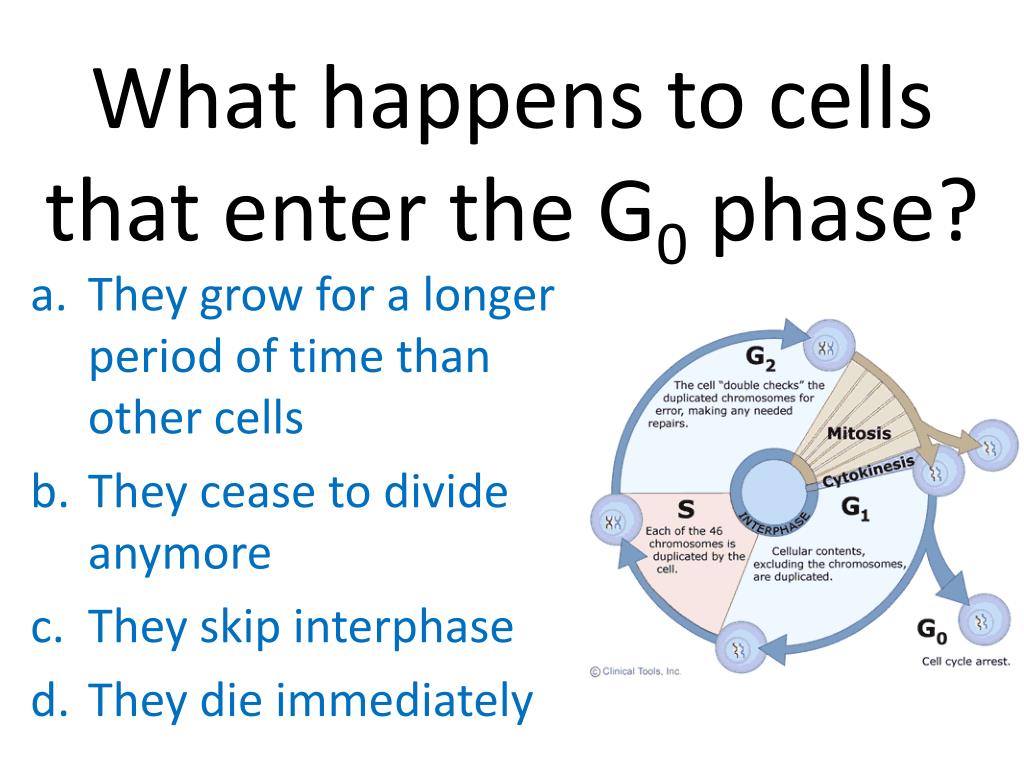 What happens to cells that enter the $G_0$ phase?

a. They grow for a longer period of time than other cells
b. They cease to divide anymore
c. They skip interphase
d. They die immediately

$G_2$
The cell "double checks" the duplicated chromosomes for error, making any needed repairs.
Mitosis
Cytokinesis
S
Each of the 46 chromosomes is duplicated by the cell.
INTERPHASE
$G_1$
Cellular contents, excluding the chromosomes, are duplicated.
$G_0$
Cell cycle arrest.
© Clinical Tools, Inc.